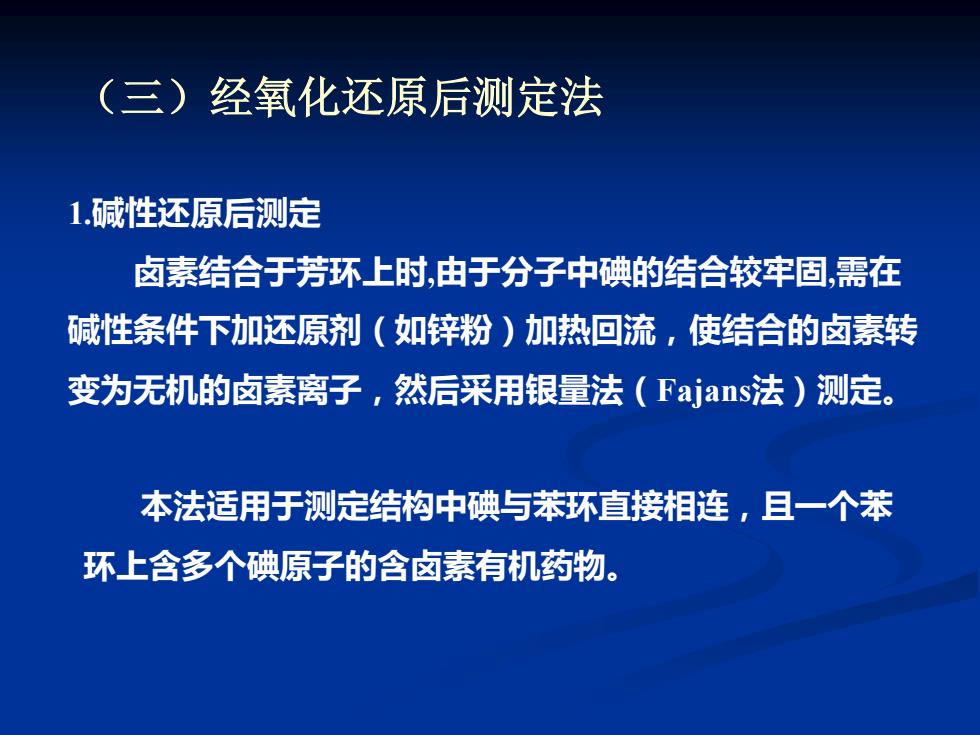 （三）经氧化还原后测定法

1.碱性还原后测定

卤素结合于芳环上时,由于分子中碘的结合较牢固,需在碱性条件下加还原剂（如锌粉）加热回流，使结合的卤素转变为无机的卤素离子，然后采用银量法（Fajans法）测定。

本法适用于测定结构中碘与苯环直接相连，且一个苯环上含多个碘原子的含卤素有机药物。